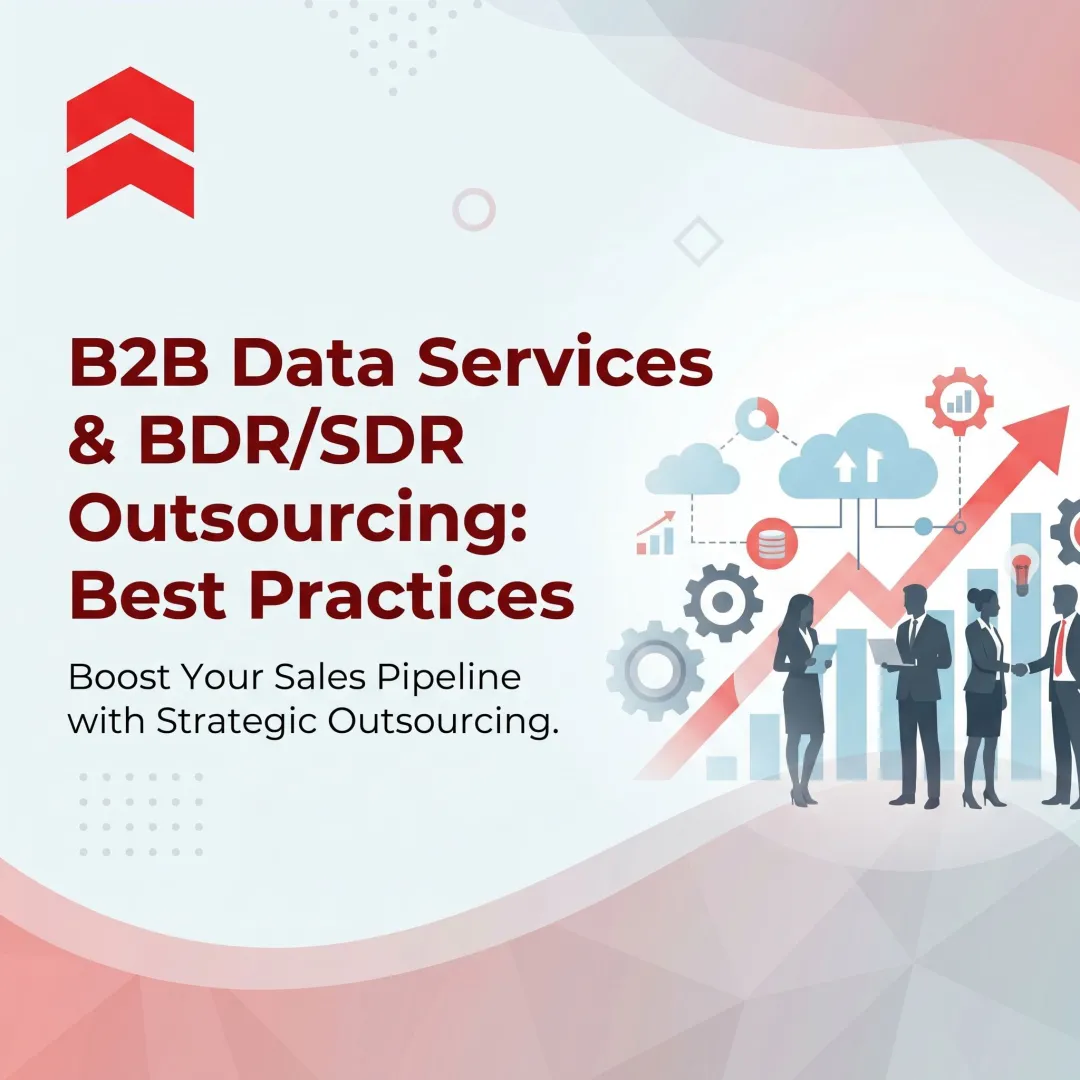 B2B Data Services & BDR/SDR Outsourcing: Best Practices

Boost Your Sales Pipeline with Strategic Outsourcing.